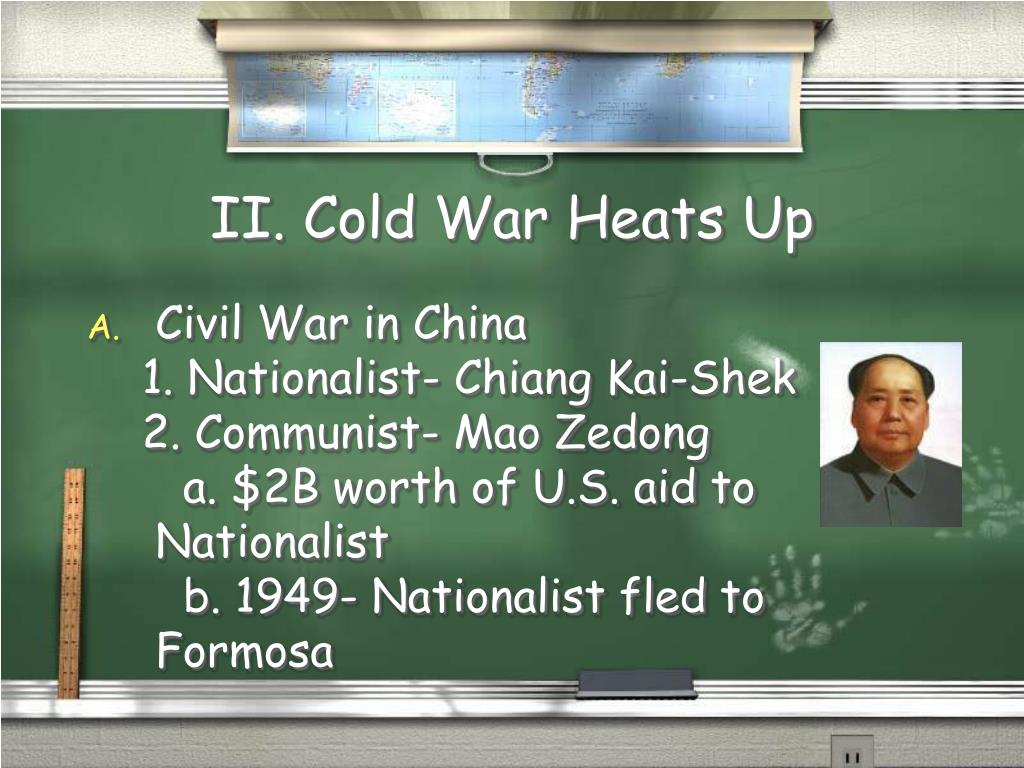 II. Cold War Heats Up

A. Civil War in China
1. Nationalist- Chiang Kai-Shek
2. Communist- Mao Zedong
a. \$2B worth of U.S. aid to Nationalist
b. 1949- Nationalist fled to Formosa